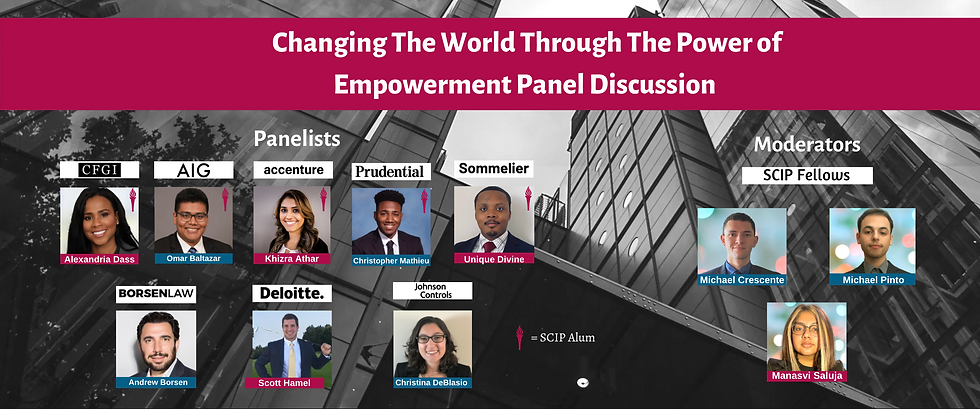 Changing The World Through The Power of Empowerment Panel Discussion

Panelists

CFGI
Alexandria Dass

AIG
Omar Baltazar

accenture
Khizra Athar

Prudential
Christopher Mathieu

Sommelier
Unique Divine

BORSENLAW
Andrew Borsen

Deloitte.
Scott Hamel

Johnson Controls
Christina DeBlasio

= SCIP Alum

Moderators

SCIP Fellows

Michael Crescente

Michael Pinto

Manasvi Saluja